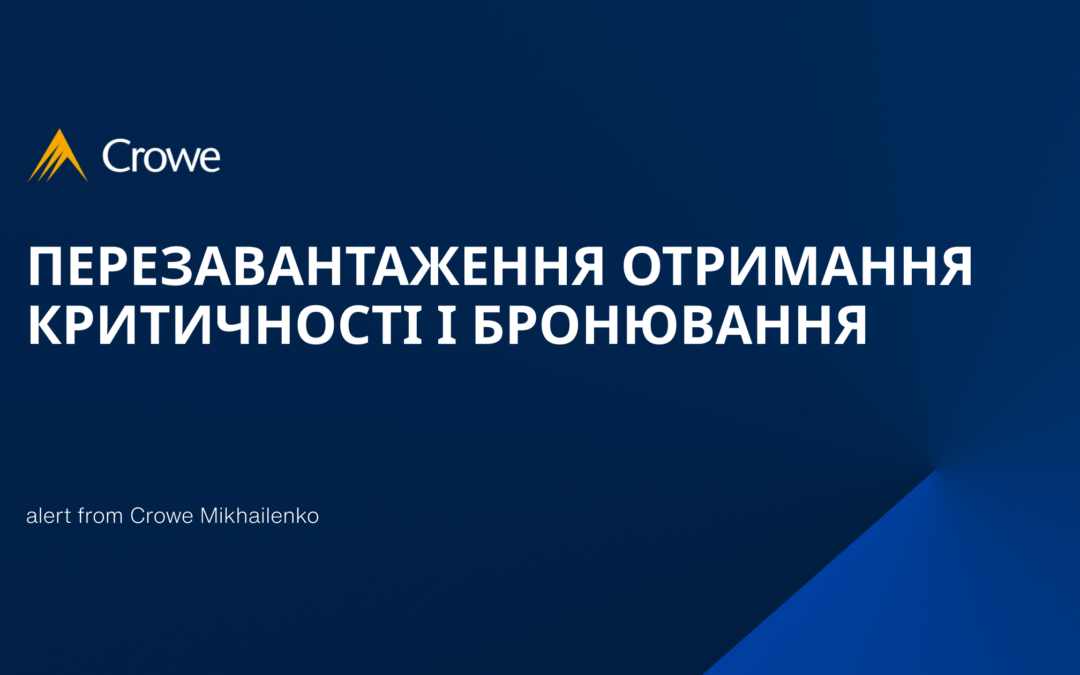 Crowe

ПЕРЕЗАВАНТАЖЕННЯ ОТРИМАННЯ КРИТИЧНОСТІ І БРОНЮВАННЯ

alert from Crowe Mikhailenko